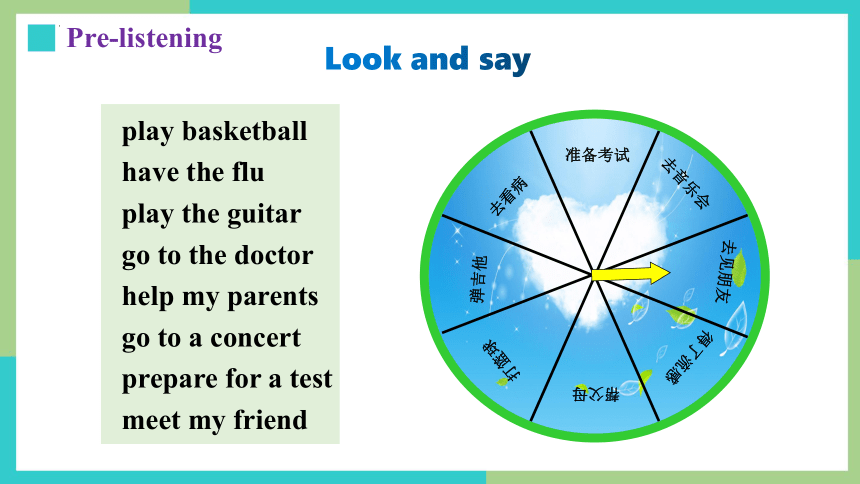 Pre-listening

Look and say

play basketball
have the flu
play the guitar
go to the doctor
help my parents
go to a concert
prepare for a test
meet my friend

准备考试
去音乐会
去见朋友
得了流感
帮父母
打篮球
弹吉他
去看病